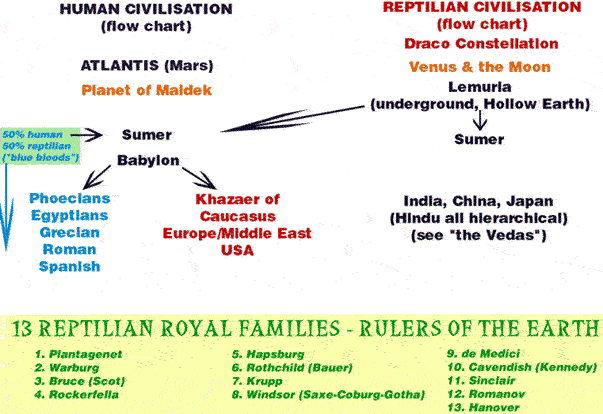 HUMAN CIVILISATION
(flow chart)

ATLANTIS (Mars)

Planet of Maldek

50% human
50% reptilian
("blue bloods")

Sumer

Babylon

Phoecians
Egyptians
Grecian
Roman
Spanish

Khazaer of
Caucasus
Europe/Middle East
USA

REPTILIAN CIVILISATION
(flow chart)

Draco Constellation

Venus & the Moon

Lemuria
(underground, Hollow Earth)

Sumer

India, China, Japan
(Hindu all hierarchical)
(see "the Vedas")

13 REPTILIAN ROYAL FAMILIES - RULERS OF THE EARTH

1. Plantagenet
2. Warburg
3. Bruce (Scot)
4. Rockerfella

5. Hapsburg
6. Rothchild (Bauer)
7. Krupp
8. Windsor (Saxe-Coburg-Gotha)

9. de Medici
10. Cavendish (Kennedy)
11. Sinclair
12. Romanov
13. Hanover